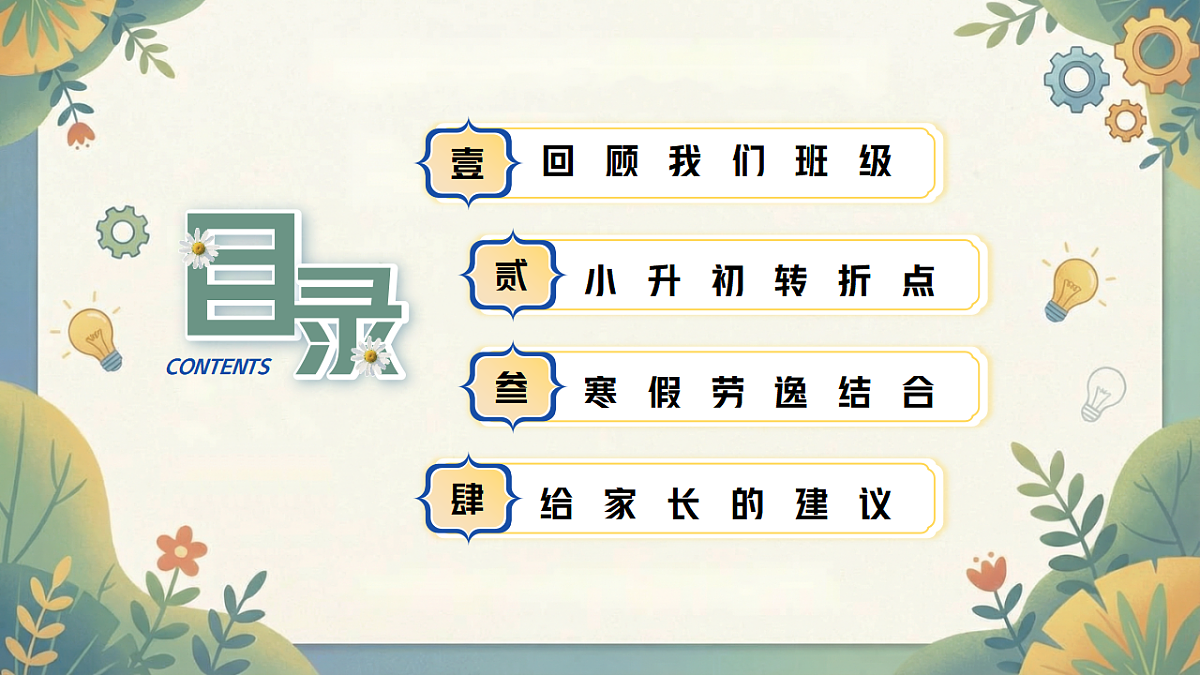 目录
CONTENTS

壹 回顾我们班级

贰 小升初转折点

叁 寒假劳逸结合

肆 给家长的建议